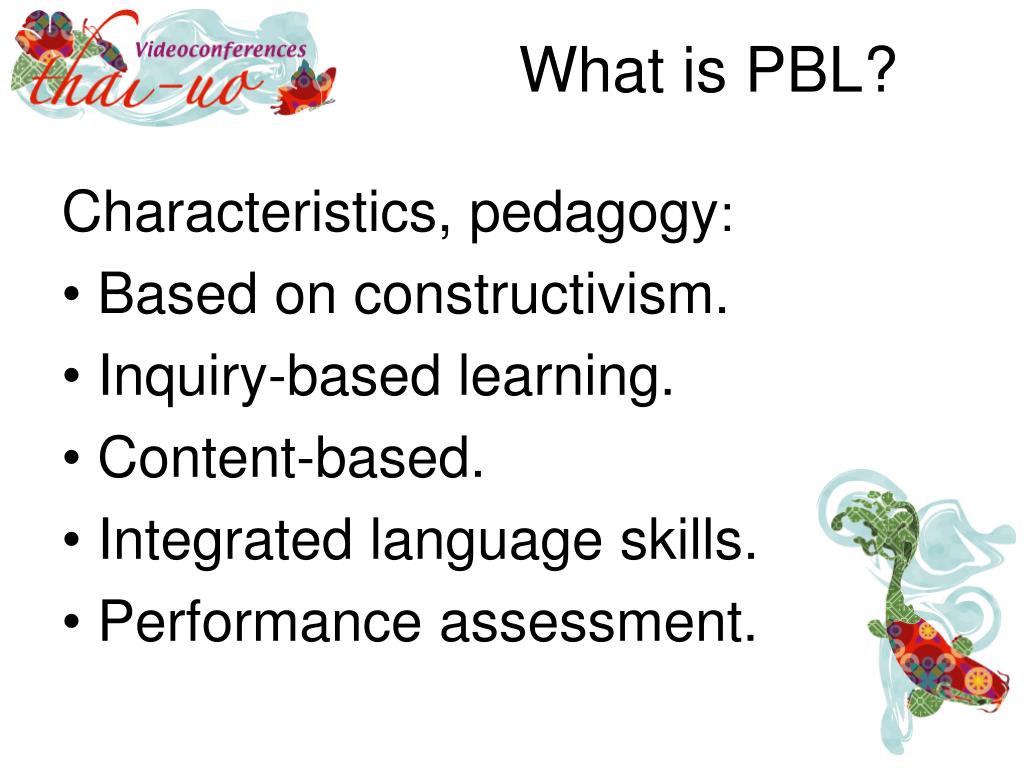 Videoconferences
thai-uo

What is PBL?

Characteristics, pedagogy:
• Based on constructivism.
• Inquiry-based learning.
• Content-based.
• Integrated language skills.
• Performance assessment.